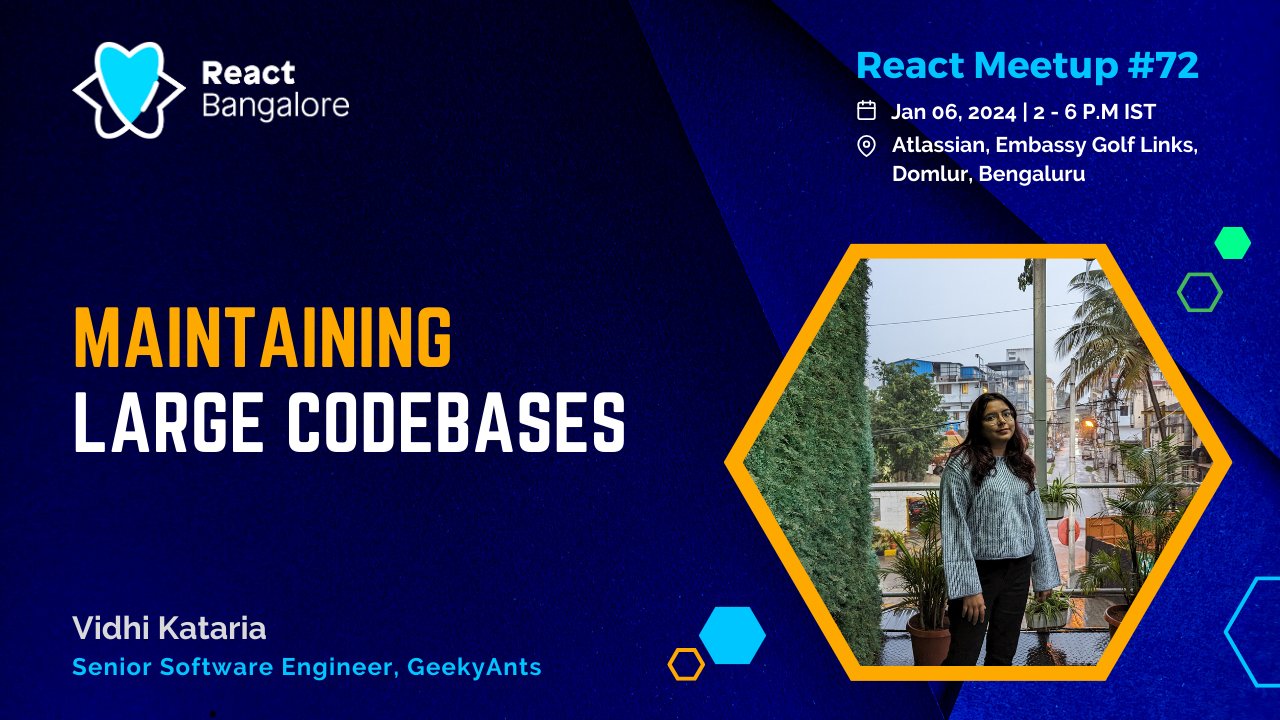 React Bangalore

React Meetup #72

Jan 06, 2024 | 2 - 6 P.M IST

Atlassian, Embassy Golf Links, Domlur, Bengaluru

MAINTAINING
LARGE CODEBASES

Vidhi Kataria

Senior Software Engineer, GeekyAnts